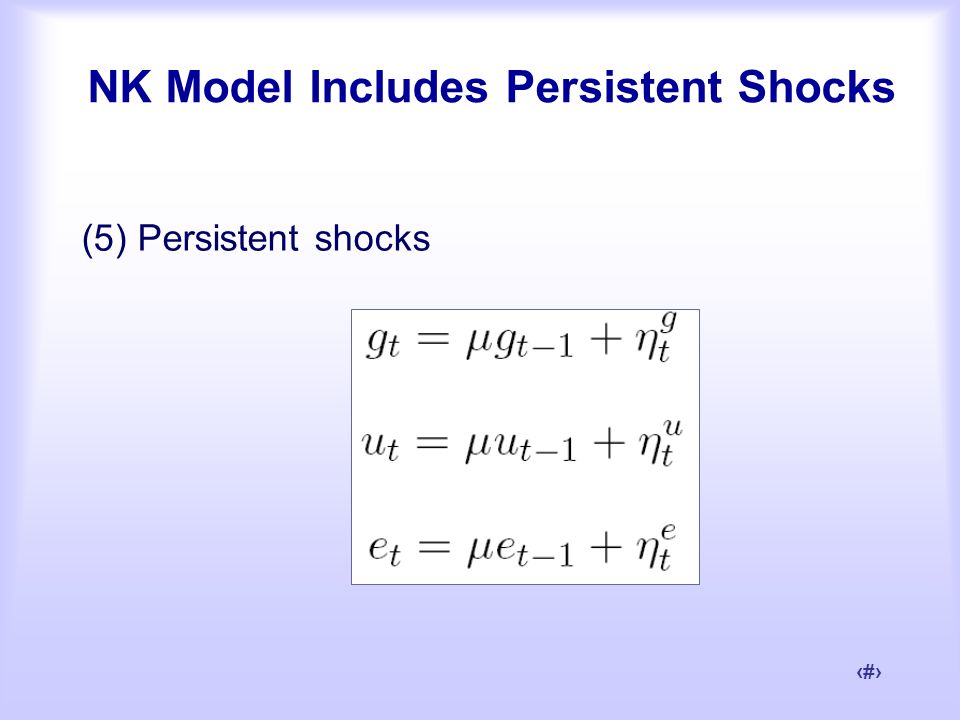 NK Model Includes Persistent Shocks

(5) Persistent shocks

$g_t = \mu g_{t-1} + \eta_t^g$

$u_t = \mu u_{t-1} + \eta_t^u$

$e_t = \mu e_{t-1} + \eta_t^e$

‹#›